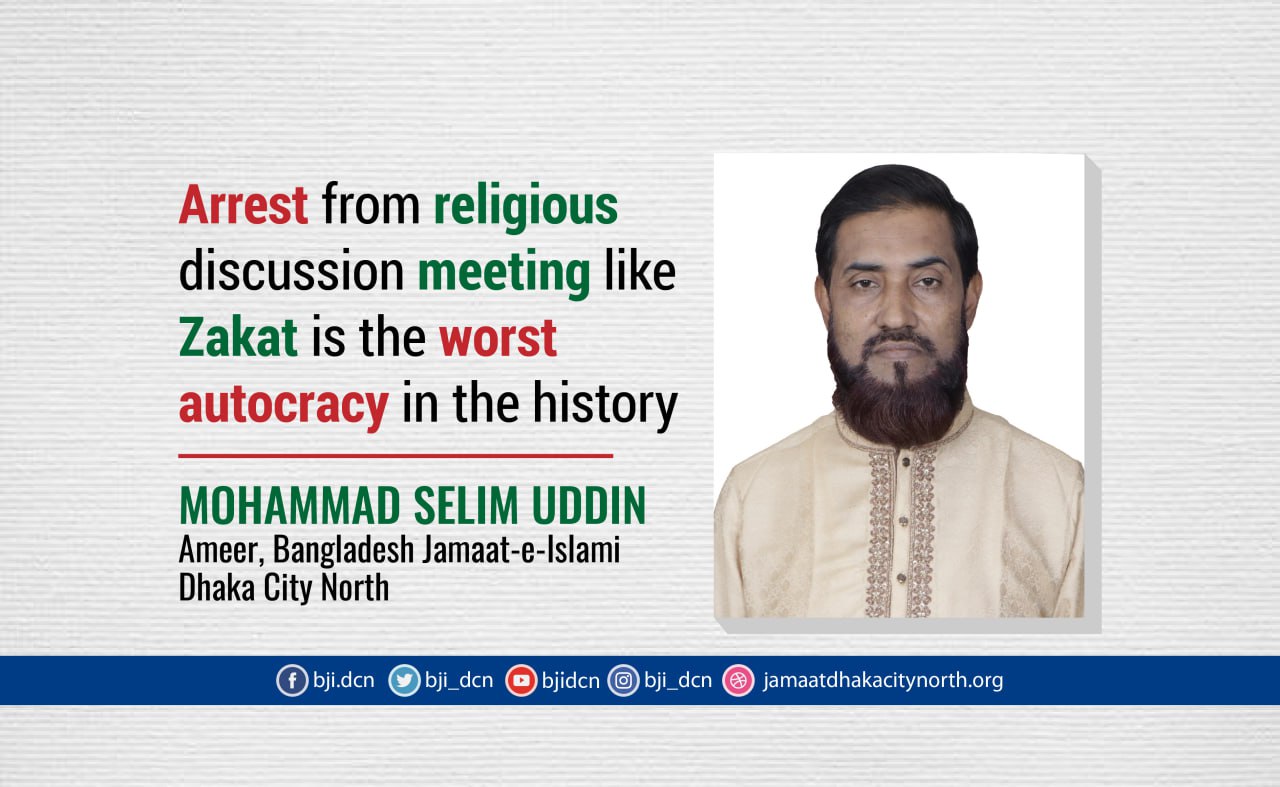 Arrest from religious discussion meeting like Zakat is the worst autocracy in the history

MOHAMMAD SELIM UDDIN
Ameer, Bangladesh Jamaat-e-Islami
Dhaka City North

bji.dcn bji_dcn bjidcn bji_dcn jamaatdhakacitynorth.org